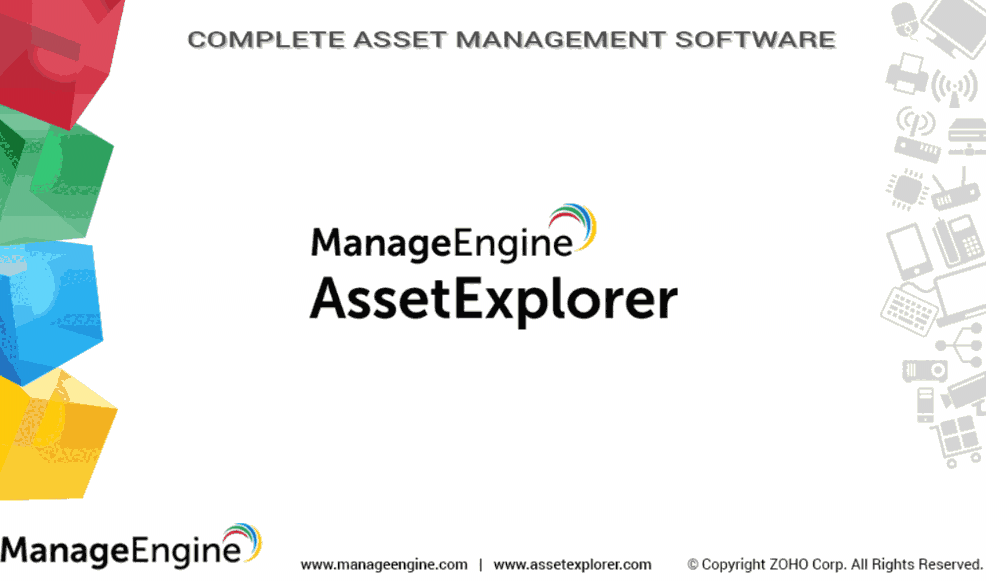 COMPLETE ASSET MANAGEMENT SOFTWARE

ManageEngine
AssetExplorer

ManageEngine

www.manageengine.com | www.assetexplorer.com

© Copyright ZOHO Corp. All Rights Reserved.